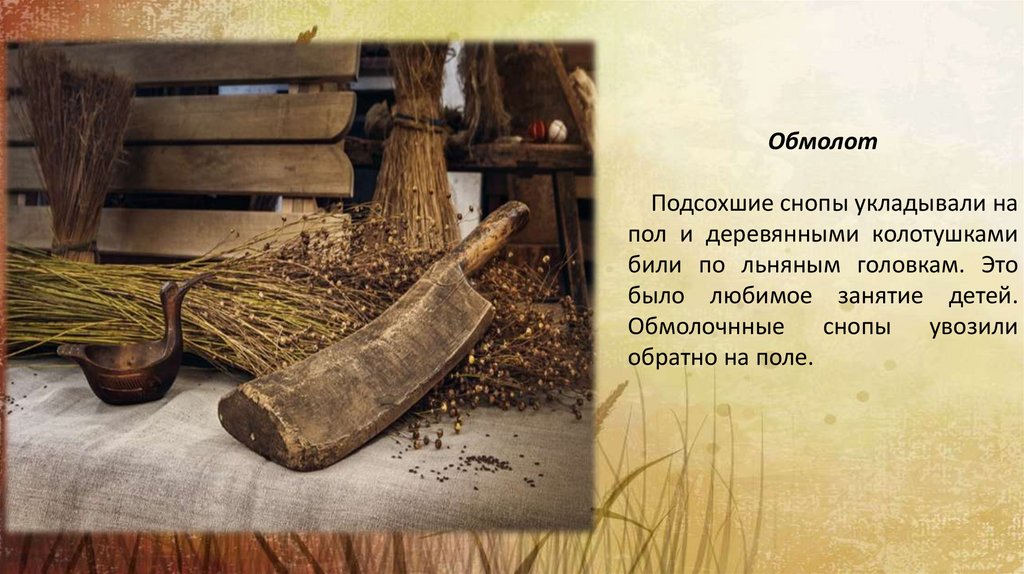 Обмолот

Подсохшие снопы укладывали на пол и деревянными колотушками били по льняным головкам. Это было любимое занятие детей. Обмолочнные снопы увозили обратно на поле.